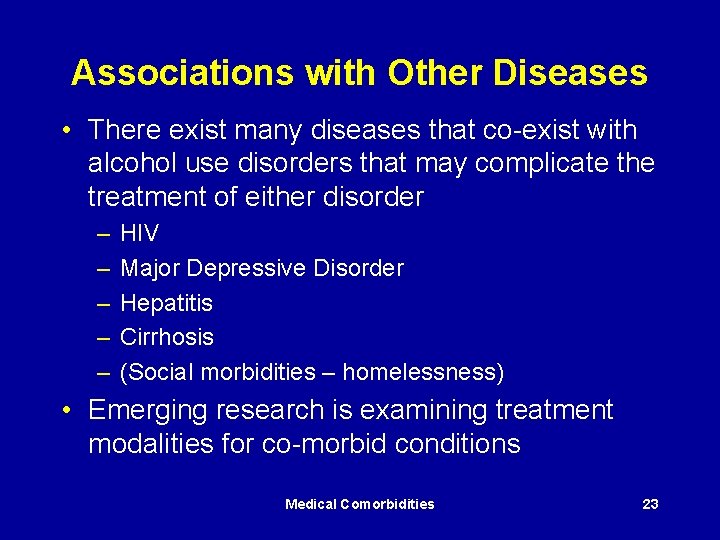 Associations with Other Diseases

• There exist many diseases that co-exist with alcohol use disorders that may complicate the treatment of either disorder
– HIV
– Major Depressive Disorder
– Hepatitis
– Cirrhosis
– (Social morbidities – homelessness)

• Emerging research is examining treatment modalities for co-morbid conditions

Medical Comorbidities

23